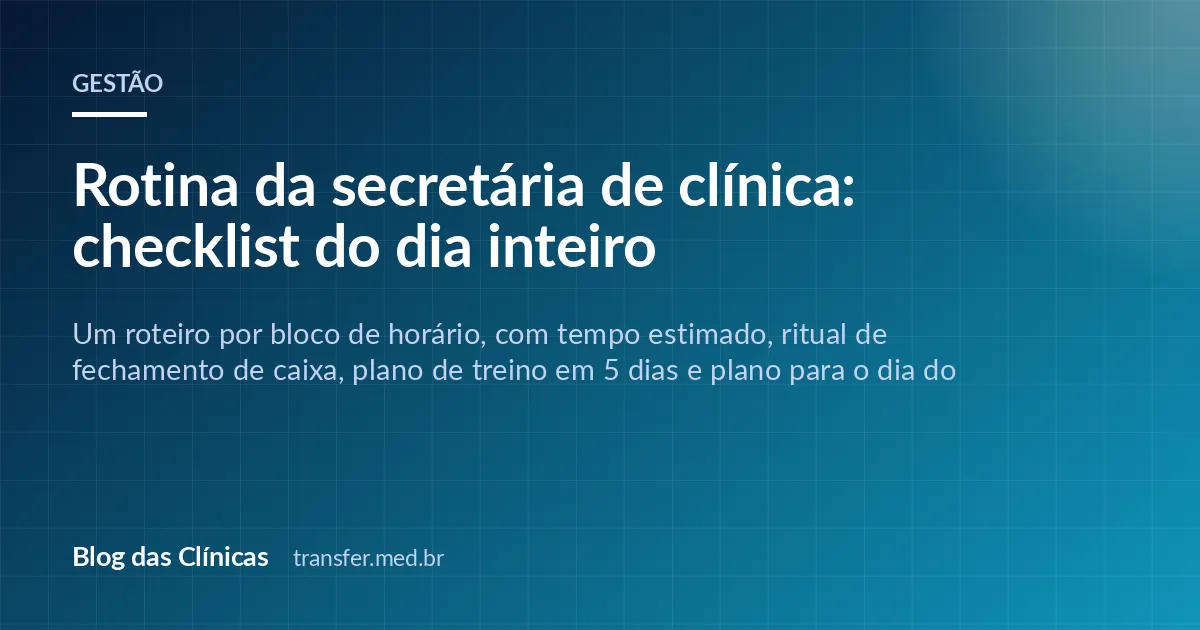 GESTÃO

Rotina da secretária de clínica: checklist do dia inteiro

Um roteiro por bloco de horário, com tempo estimado, ritual de fechamento de caixa, plano de treino em 5 dias e plano para o dia do

Blog das Clínicas transfer.med.br